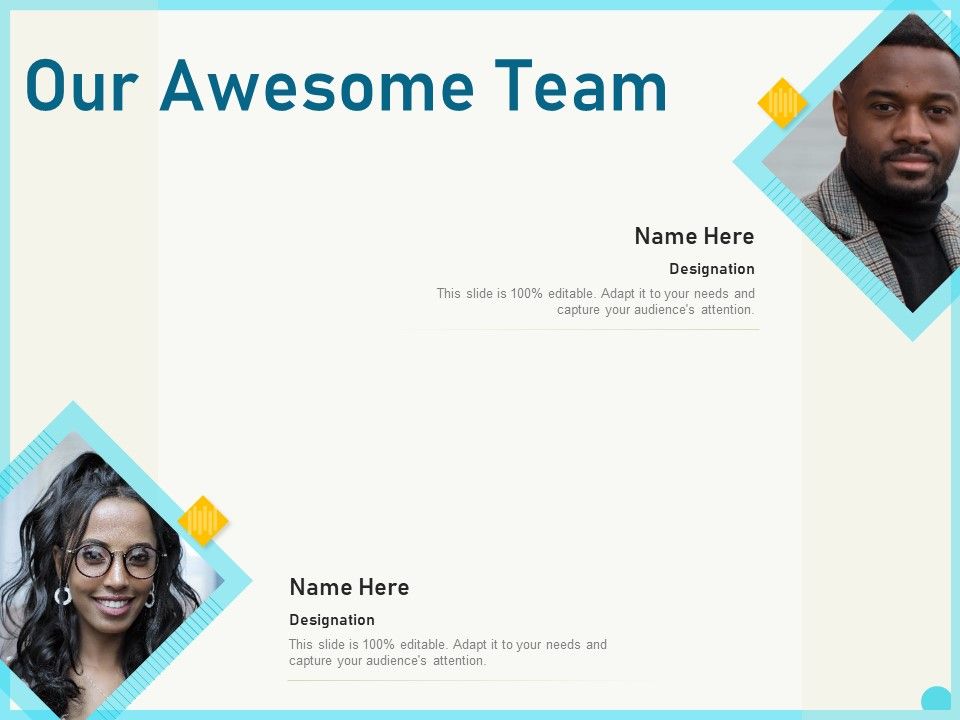 Our Awesome Team

Name Here

Designation

This slide is 100% editable. Adapt it to your needs and capture your audience's attention.

Name Here

Designation

This slide is 100% editable. Adapt it to your needs and capture your audience's attention.